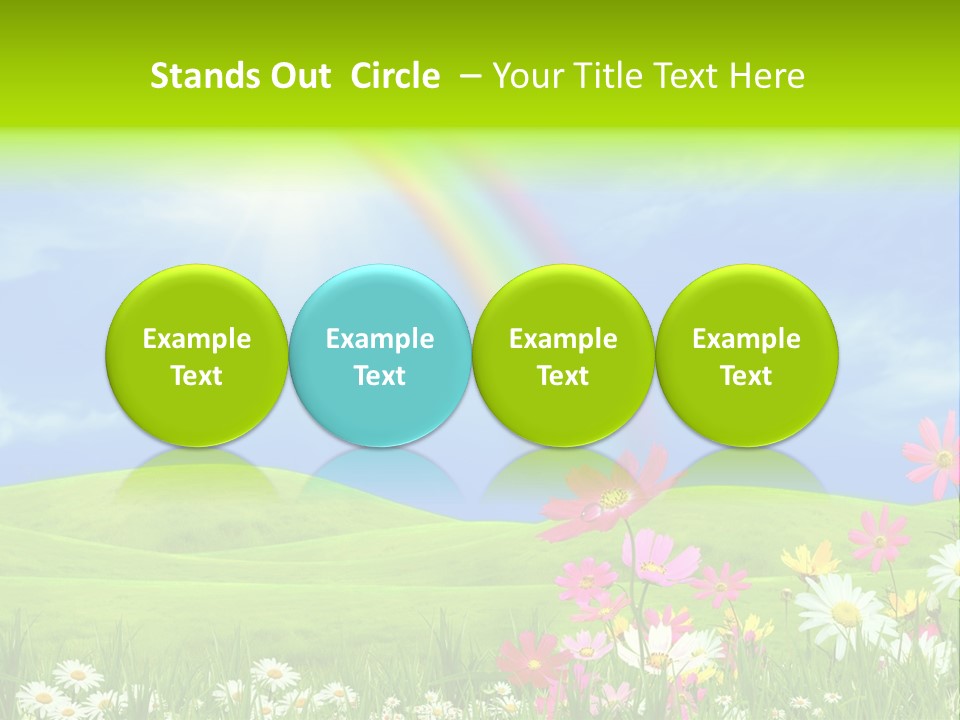 Stands Out Circle – Your Title Text Here

Example Text

Example Text

Example Text

Example Text